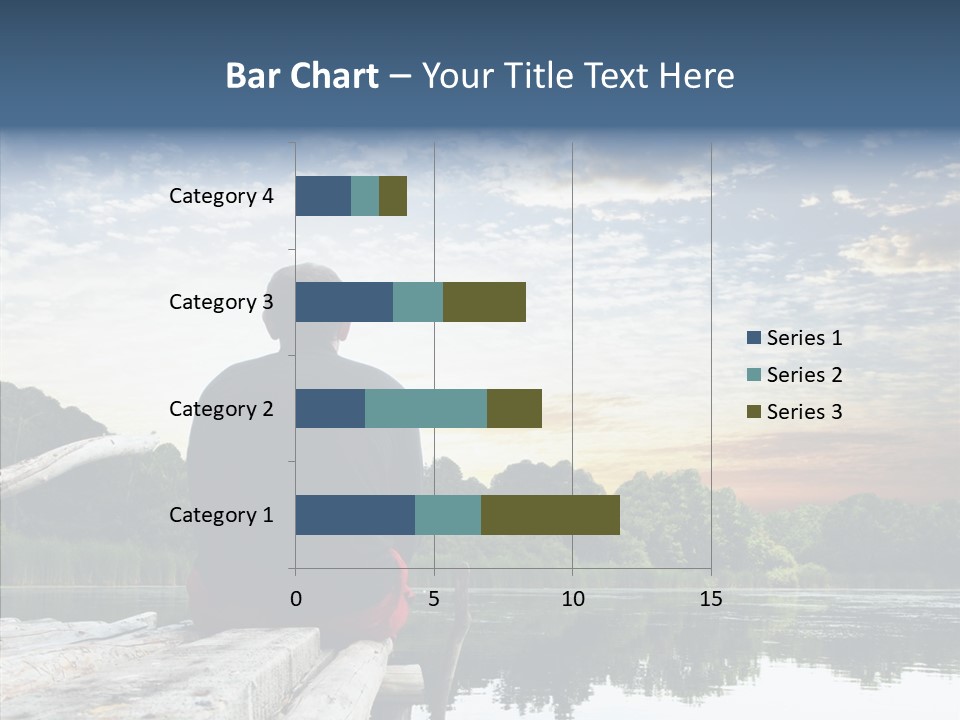 Bar Chart – Your Title Text Here

Category 4
Category 3
Category 2
Category 1

0
5
10
15

Series 1
Series 2
Series 3